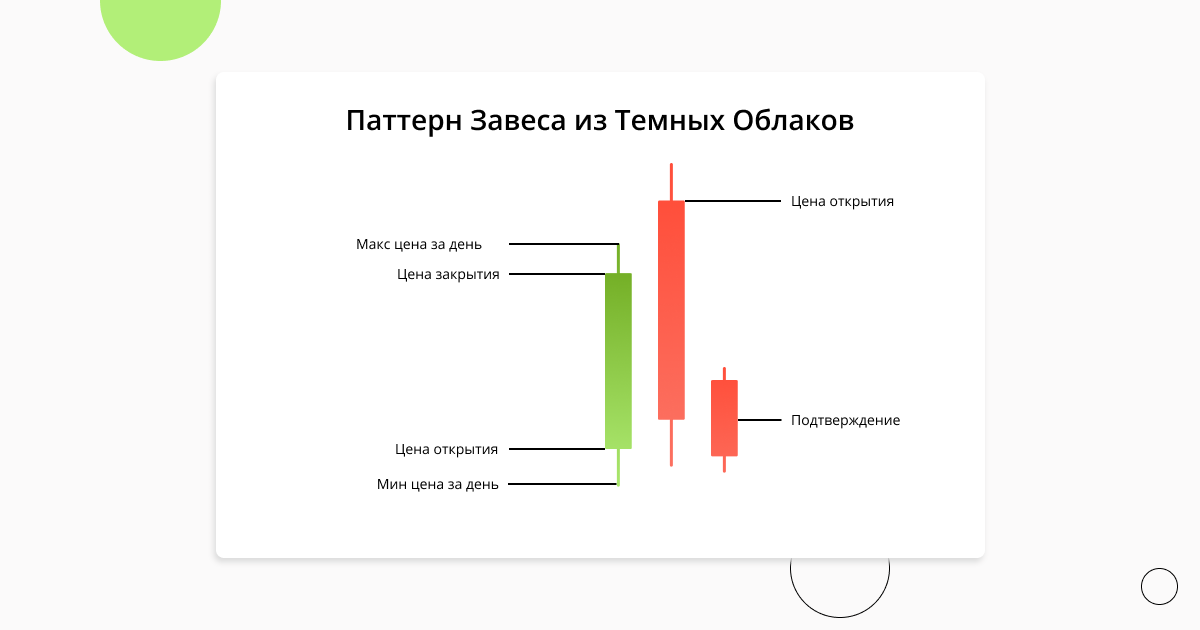 Паттерн Завеса из Темных Облаков

Макс цена за день

Цена закрытия

Цена открытия

Мин цена за день

Цена открытия

Подтверждение